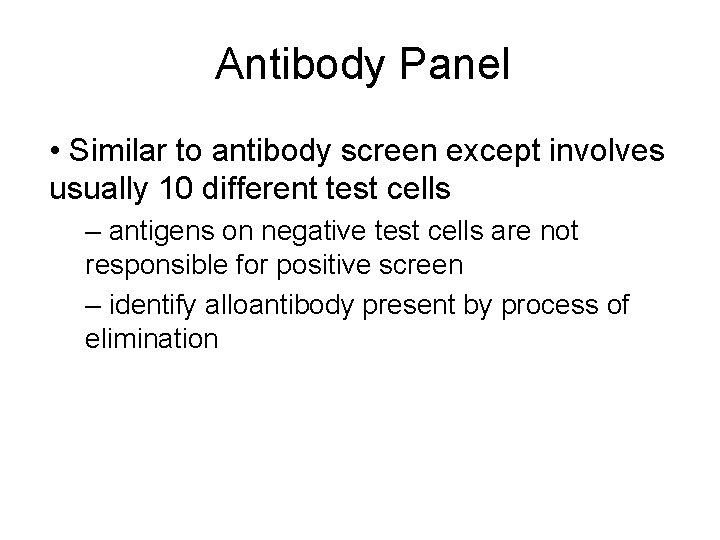 Antibody Panel

• Similar to antibody screen except involves usually 10 different test cells

– antigens on negative test cells are not responsible for positive screen

– identify alloantibody present by process of elimination